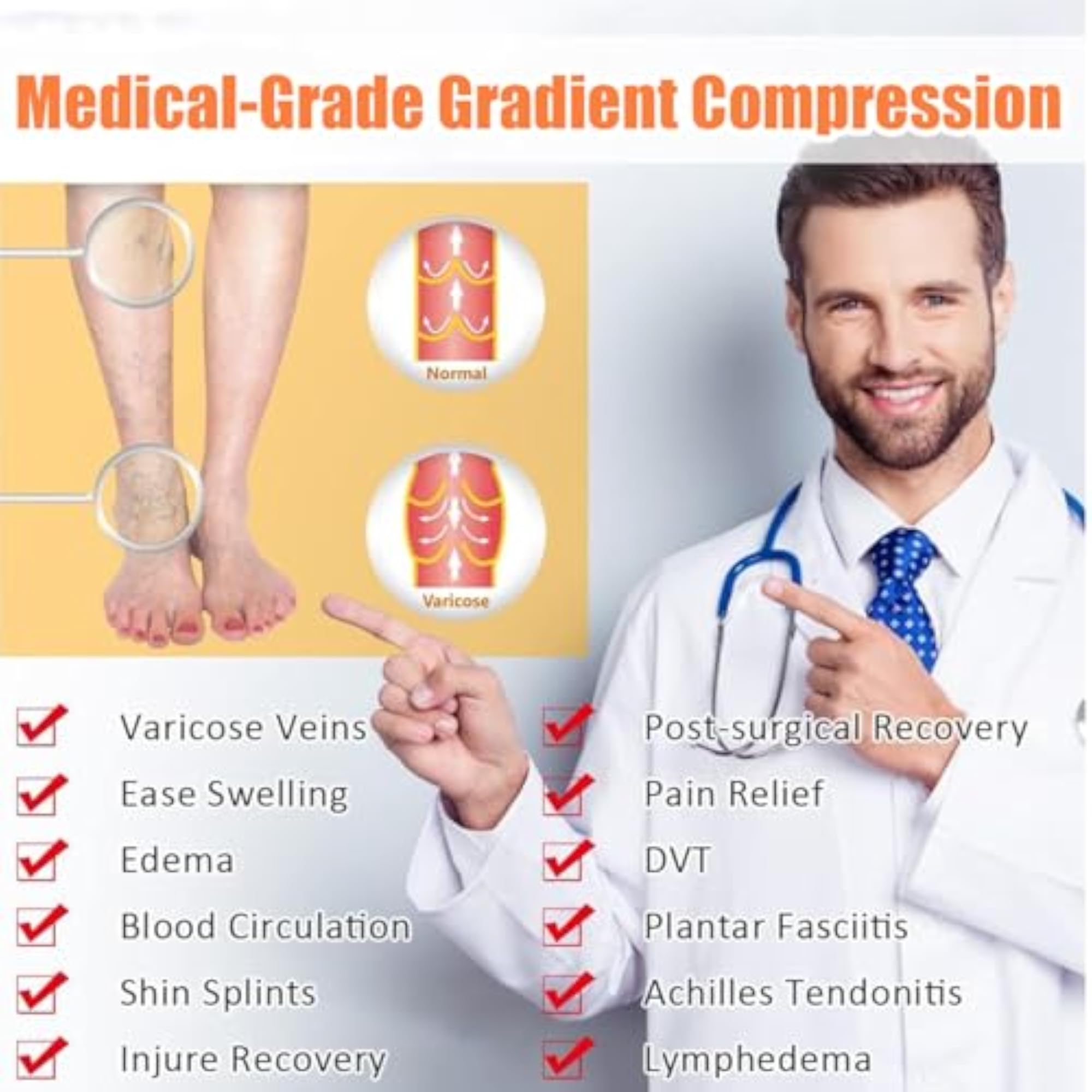 Medical-Grade Gradient Compression

Normal

Varicose

Varicose Veins
Ease Swelling
Edema
Blood Circulation
Shin Splints
Injure Recovery

Post-surgical Recovery
Pain Relief
DVT
Plantar Fasciitis
Achilles Tendonitis
Lymphedema